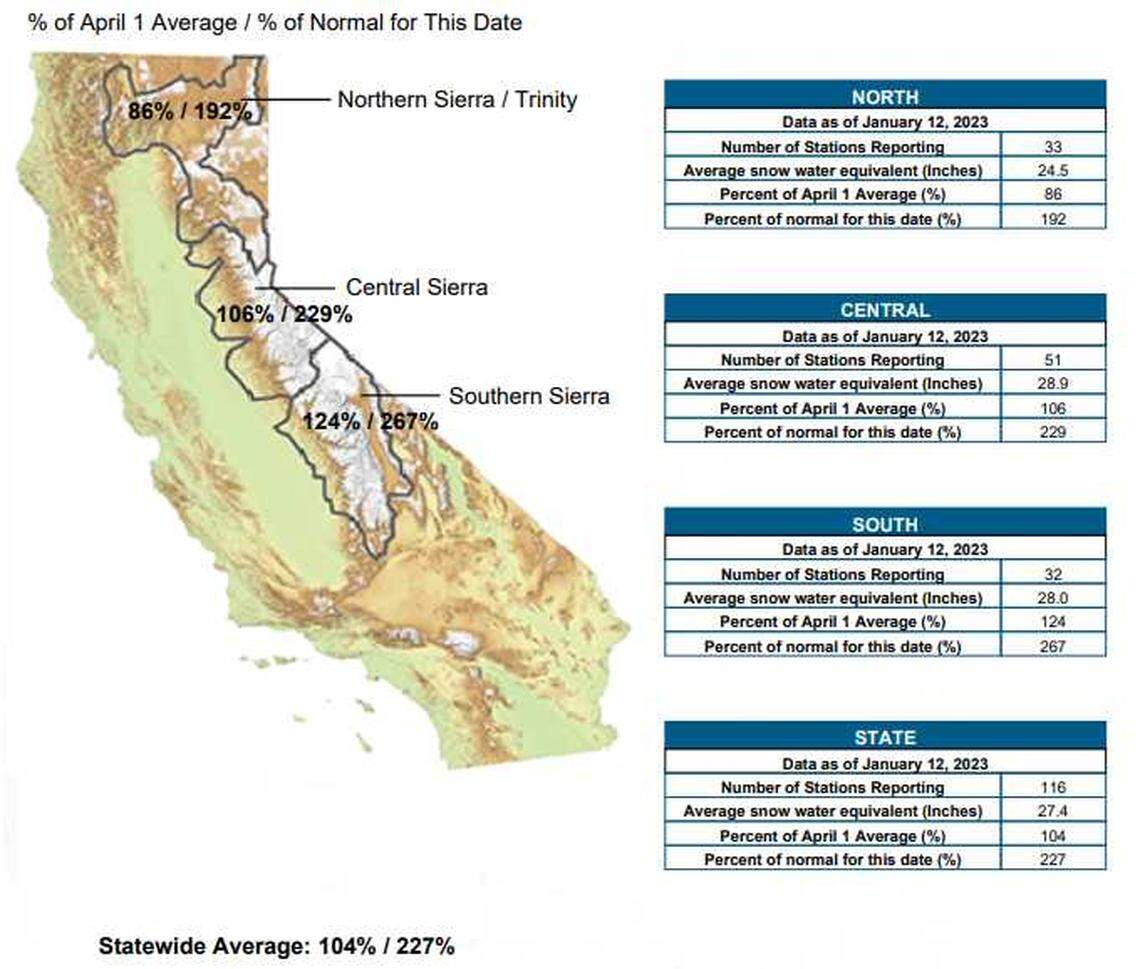 % of April 1 Average / % of Normal for This Date

86% / 192%

Northern Sierra / Trinity

Central Sierra

106% / 229%

Southern Sierra

124% / 267%

| NORTH | |
|---|---|
| Data as of January 12, 2023 | |
| Number of Stations Reporting | 33 |
| Average snow water equivalent (Inches) | 24.5 |
| Percent of April 1 Average (%) | 86 |
| Percent of normal for this date (%) | 192 |

| CENTRAL | |
|---|---|
| Data as of January 12, 2023 | |
| Number of Stations Reporting | 51 |
| Average snow water equivalent (Inches) | 28.9 |
| Percent of April 1 Average (%) | 106 |
| Percent of normal for this date (%) | 229 |

| SOUTH | |
|---|---|
| Data as of January 12, 2023 | |
| Number of Stations Reporting | 32 |
| Average snow water equivalent (Inches) | 28.0 |
| Percent of April 1 Average (%) | 124 |
| Percent of normal for this date (%) | 267 |

| STATE | |
|---|---|
| Data as of January 12, 2023 | |
| Number of Stations Reporting | 116 |
| Average snow water equivalent (Inches) | 27.4 |
| Percent of April 1 Average (%) | 104 |
| Percent of normal for this date (%) | 227 |

Statewide Average: 104% / 227%